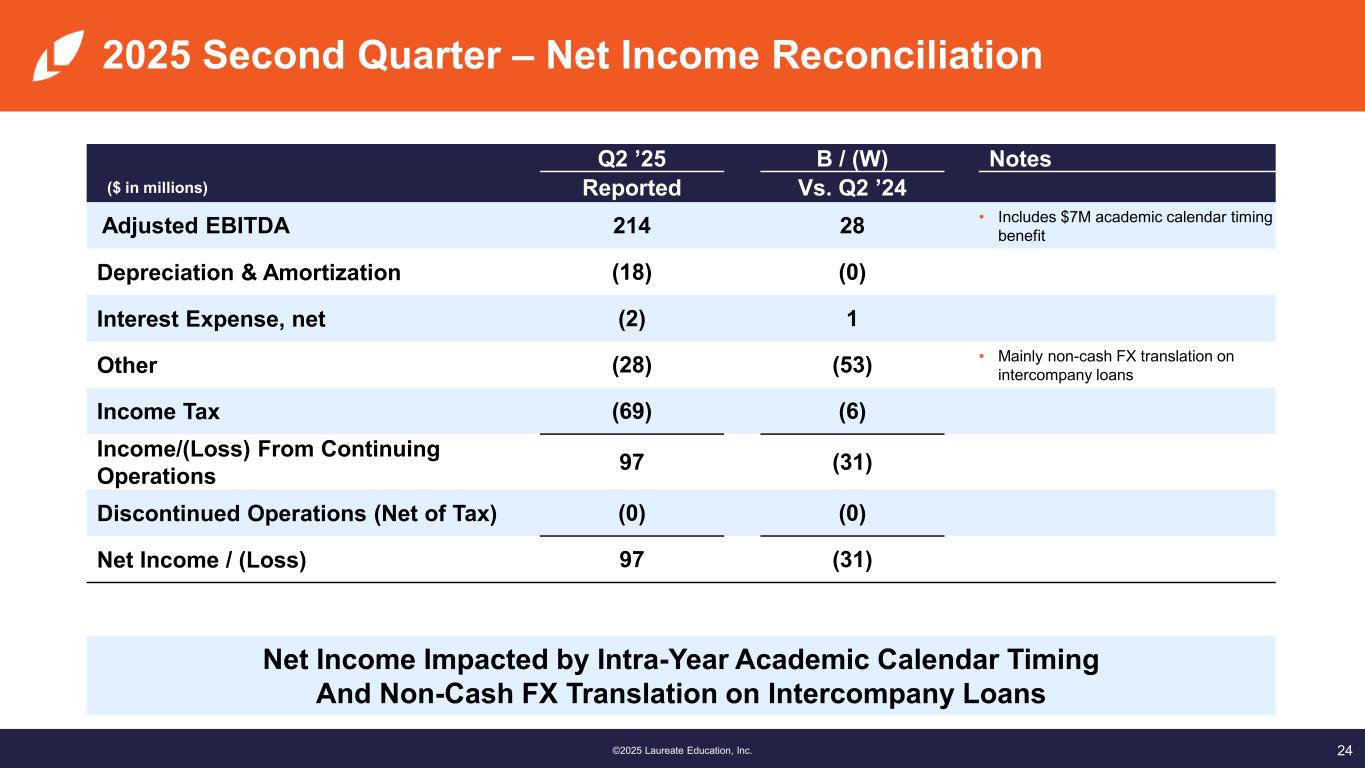 2025 Second Quarter – Net Income Reconciliation

| ($ in millions) | Q2 ’25 Reported | B / (W) Vs. Q2 ’24 | Notes |
|---|---|---|---|
| Adjusted EBITDA | 214 | 28 | • Includes $7M academic calendar timing benefit |
| Depreciation & Amortization | (18) | (0) | |
| Interest Expense, net | (2) | 1 | |
| Other | (28) | (53) | • Mainly non-cash FX translation on intercompany loans |
| Income Tax | (69) | (6) | |
| Income/(Loss) From Continuing Operations | 97 | (31) | |
| Discontinued Operations (Net of Tax) | (0) | (0) | |
| Net Income / (Loss) | 97 | (31) | |

Net Income Impacted by Intra-Year Academic Calendar Timing And Non-Cash FX Translation on Intercompany Loans

©2025 Laureate Education, Inc.

24